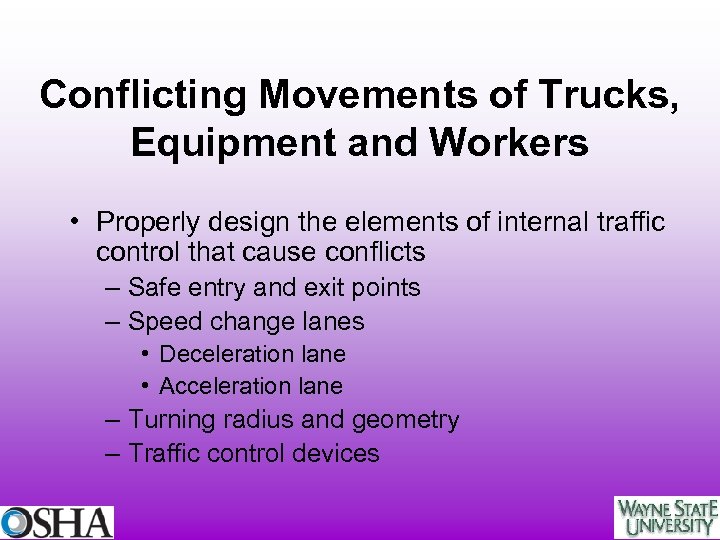 Conflicting Movements of Trucks, Equipment and Workers

• Properly design the elements of internal traffic control that cause conflicts
– Safe entry and exit points
– Speed change lanes
• Deceleration lane
• Acceleration lane
– Turning radius and geometry
– Traffic control devices

OSHA

WAYNE STATE UNIVERSITY